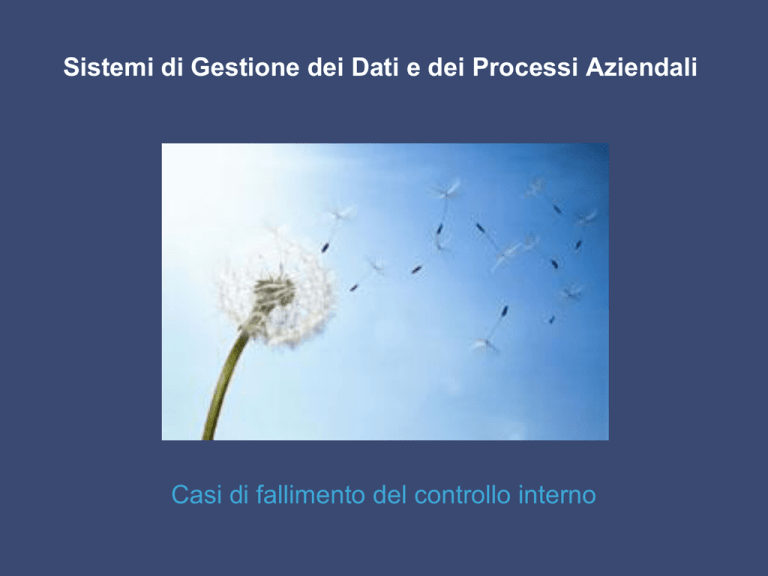 Sistemi di Gestione dei Dati e dei Processi Aziendali

Casi di fallimento del controllo interno